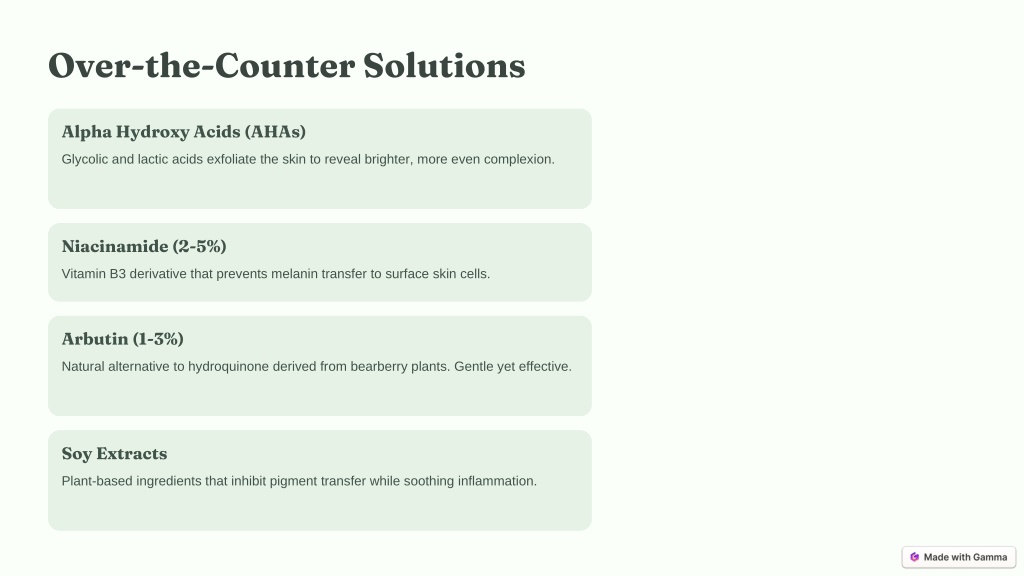 Over-the-Counter Solutions

Alpha Hydroxy Acids (AHAs)

Glycolic and lactic acids exfoliate the skin to reveal brighter, more even complexion.

Niacinamide (2-5%)

Vitamin B3 derivative that prevents melanin transfer to surface skin cells.

Arbutin (1-3%)

Natural alternative to hydroquinone derived from bearberry plants. Gentle yet effective.

Soy Extracts

Plant-based ingredients that inhibit pigment transfer while soothing inflammation.

Made with Gamma